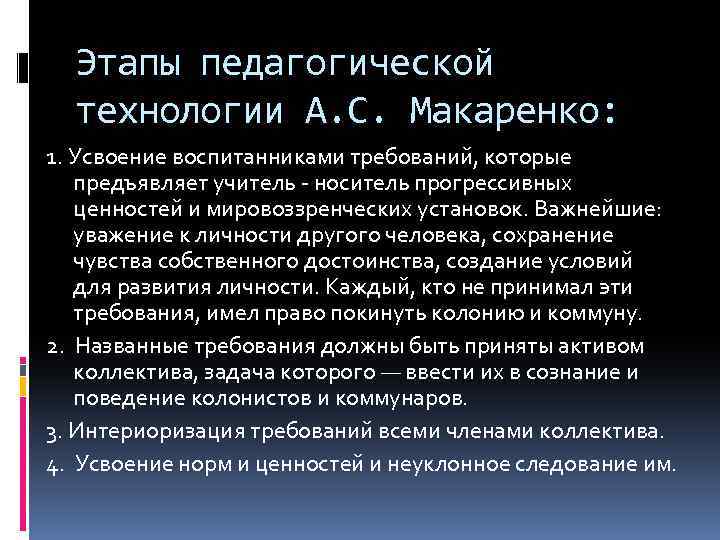 Этапы педагогической технологии А.С. Макаренко:

1. Усвоение воспитанниками требований, которые предъявляет учитель - носитель прогрессивных ценностей и мировоззренческих установок. Важнейшие: уважение к личности другого человека, сохранение чувства собственного достоинства, создание условий для развития личности. Каждый, кто не принимал эти требования, имел право покинуть колонию и коммуну.

2. Названные требования должны быть приняты активом коллектива, задача которого — ввести их в сознание и поведение колонистов и коммунаров.

3. Интериоризация требований всеми членами коллектива.

4. Усвоение норм и ценностей и неуклонное следование им.